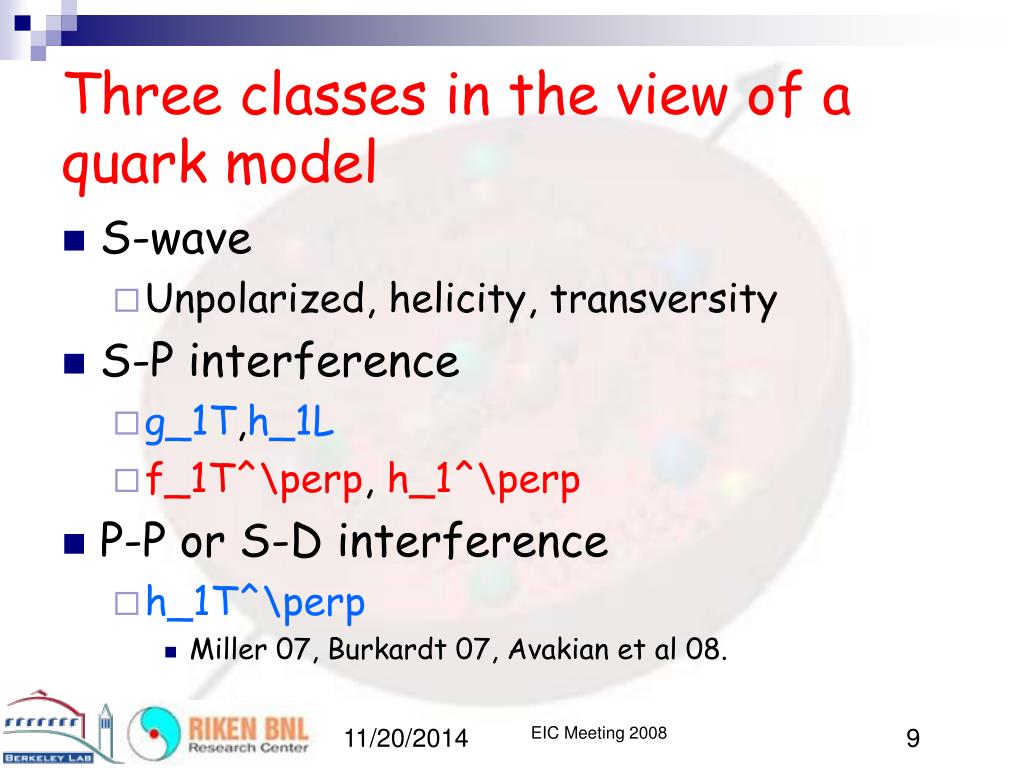 Three classes in the view of a quark model

S-wave

Unpolarized, helicity, transversity

S-P interference

g_1T,h_1L

f_1T^\perp, h_1^\perp

P-P or S-D interference

h_1T^\perp

Miller 07, Burkardt 07, Avakian et al 08.

BERKELEY LAB

RIKEN BNL Research Center

11/20/2014

EIC Meeting 2008

9